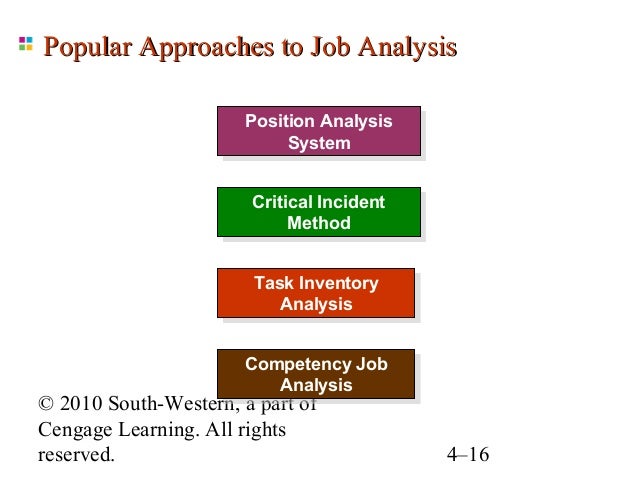 Popular Approaches to Job Analysis

Position Analysis System

Critical Incident Method

Task Inventory Analysis

Competency Job Analysis

© 2010 South-Western, a part of Cengage Learning. All rights reserved.

4–16